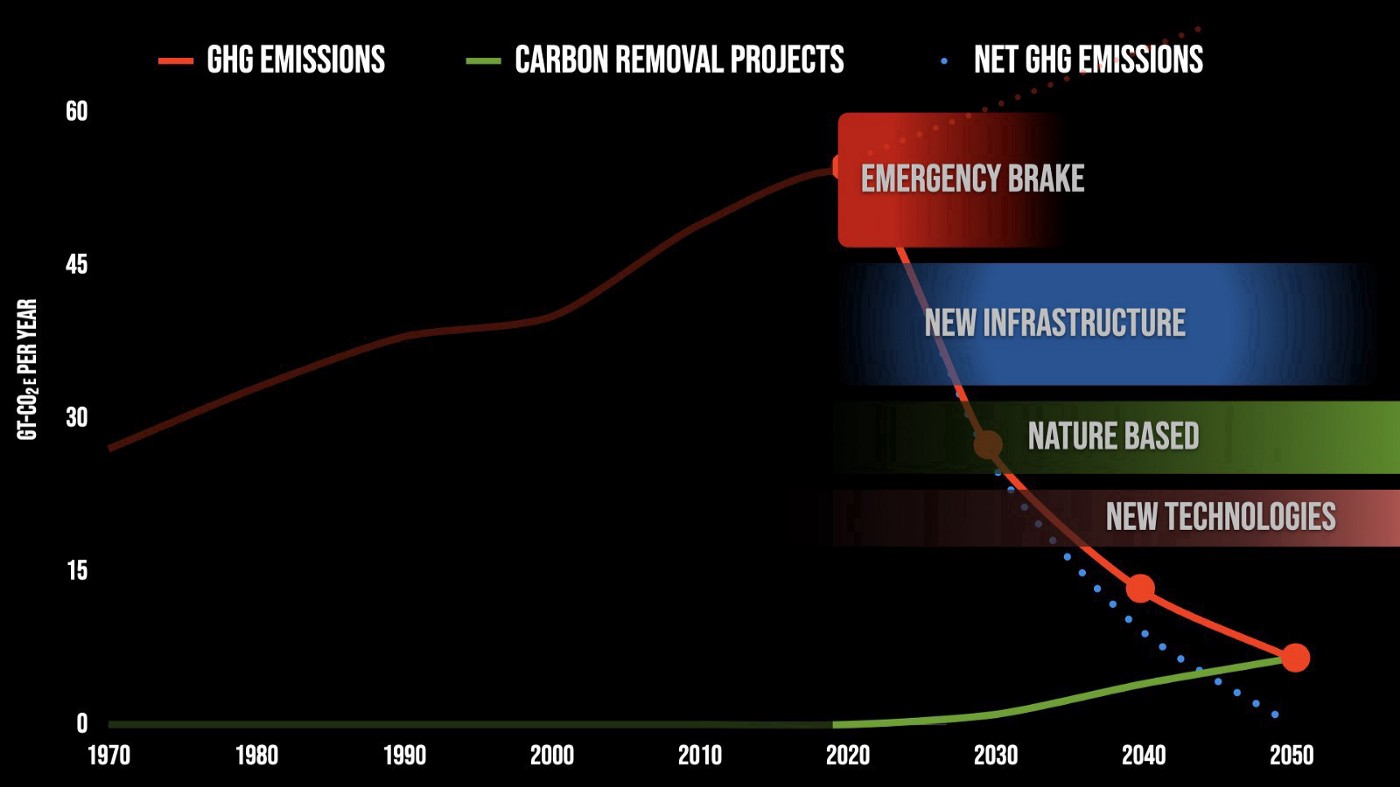 GHG EMISSIONS
CARBON REMOVAL PROJECTS
NET GHG EMISSIONS

GT-$CO_{2E}$ PER YEAR

60
45
30
15
0

EMERGENCY BRAKE
NEW INFRASTRUCTURE
NATURE BASED
NEW TECHNOLOGIES

1970
1980
1990
2000
2010
2020
2030
2040
2050